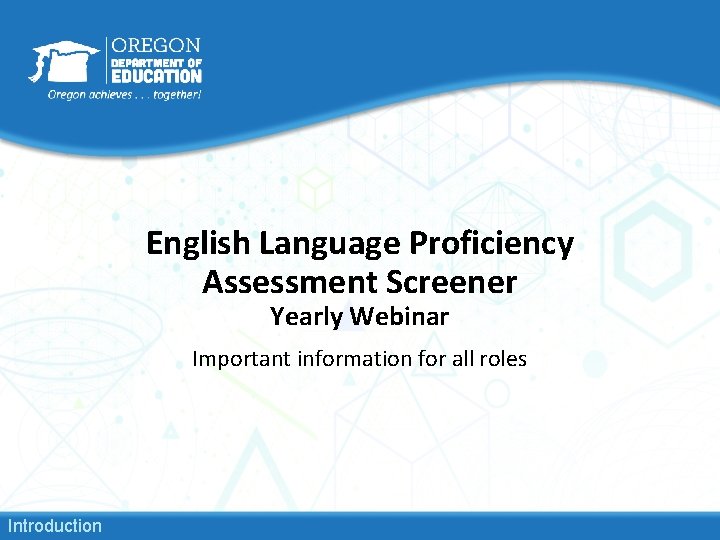 OREGON
DEPARTMENT OF
EDUCATION
Oregon achieves . . . together!

English Language Proficiency Assessment Screener
Yearly Webinar

Important information for all roles

Introduction